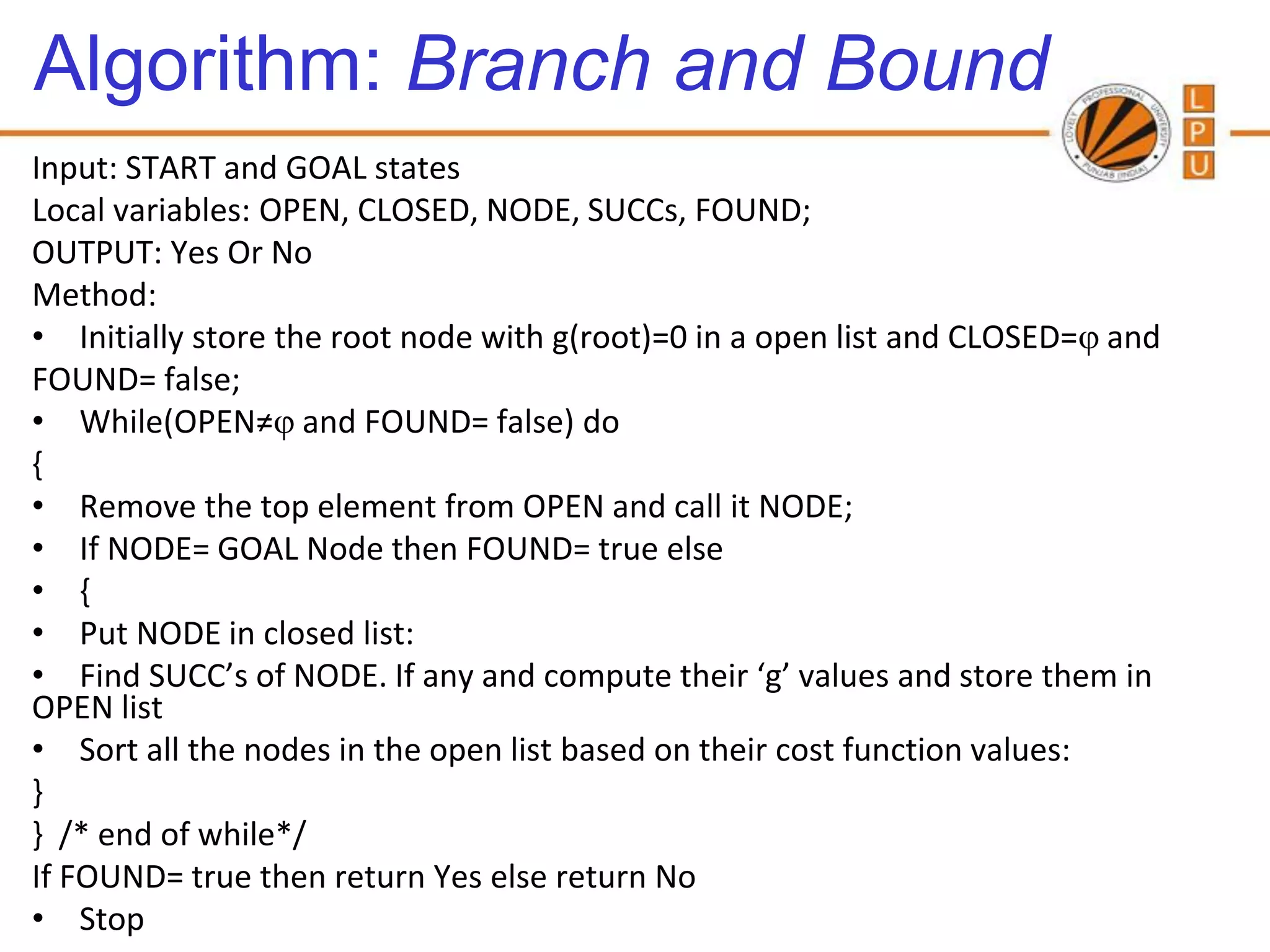 Algorithm: Branch and Bound

LOVELY PROFESSIONAL UNIVERSITY PUNJAB (INDIA)

L
P
U

Input: START and GOAL states
Local variables: OPEN, CLOSED, NODE, SUCCs, FOUND;
OUTPUT: Yes Or No
Method:
• Initially store the root node with g(root)=0 in a open list and CLOSED=φ and FOUND= false;
• While(OPEN≠φ and FOUND= false) do
{
• Remove the top element from OPEN and call it NODE;
• If NODE= GOAL Node then FOUND= true else
• {
• Put NODE in closed list:
• Find SUCC’s of NODE. If any and compute their ‘g’ values and store them in OPEN list
• Sort all the nodes in the open list based on their cost function values:
}
} /* end of while*/
If FOUND= true then return Yes else return No
• Stop